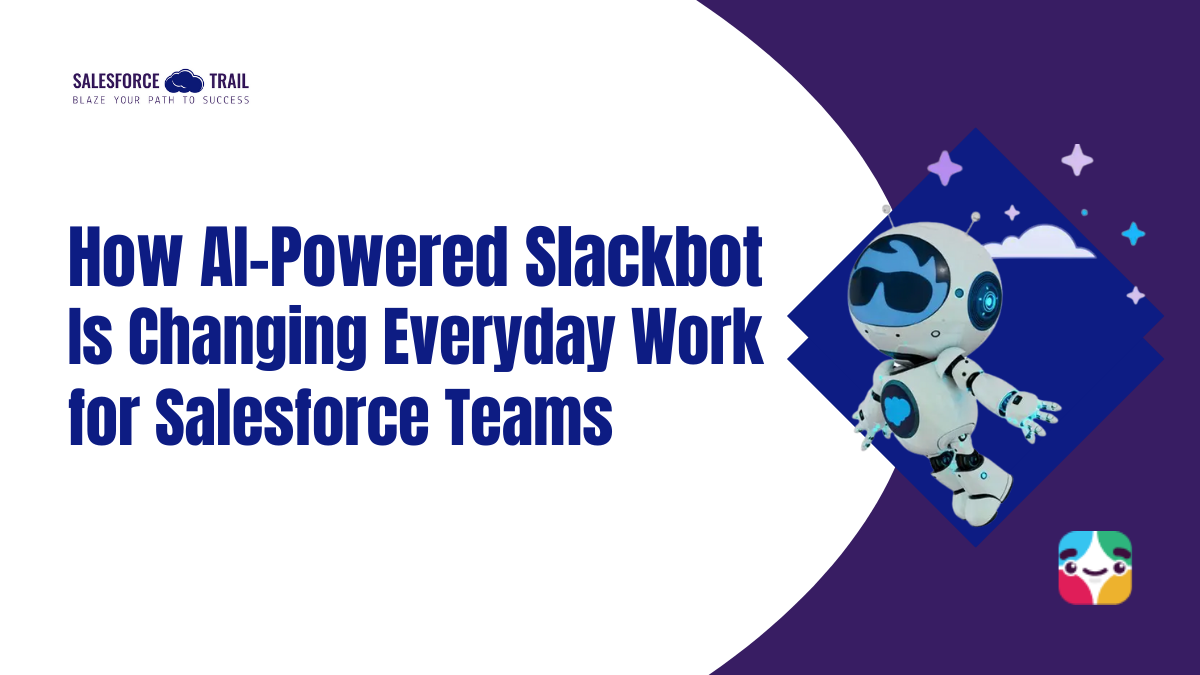 SALESFORCE TRAIL
BLAZE YOUR PATH TO SUCCESS

How AI-Powered Slackbot Is Changing Everyday Work for Salesforce Teams